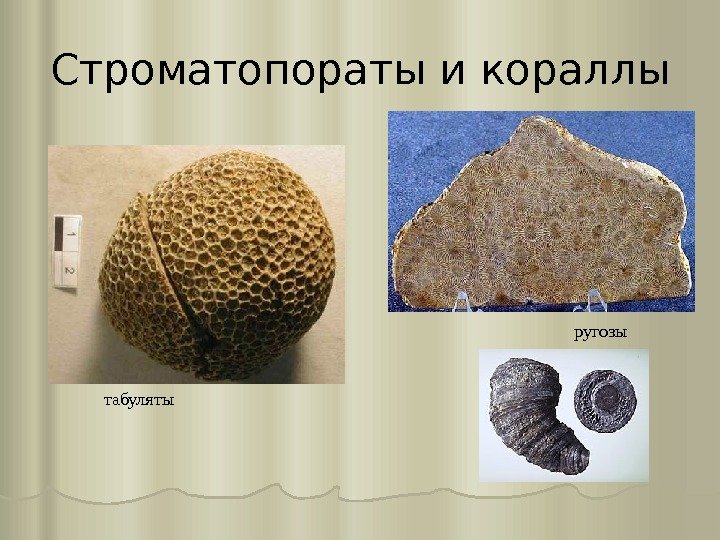 Строматопораты и кораллы

1
2

табуляты

ругозы